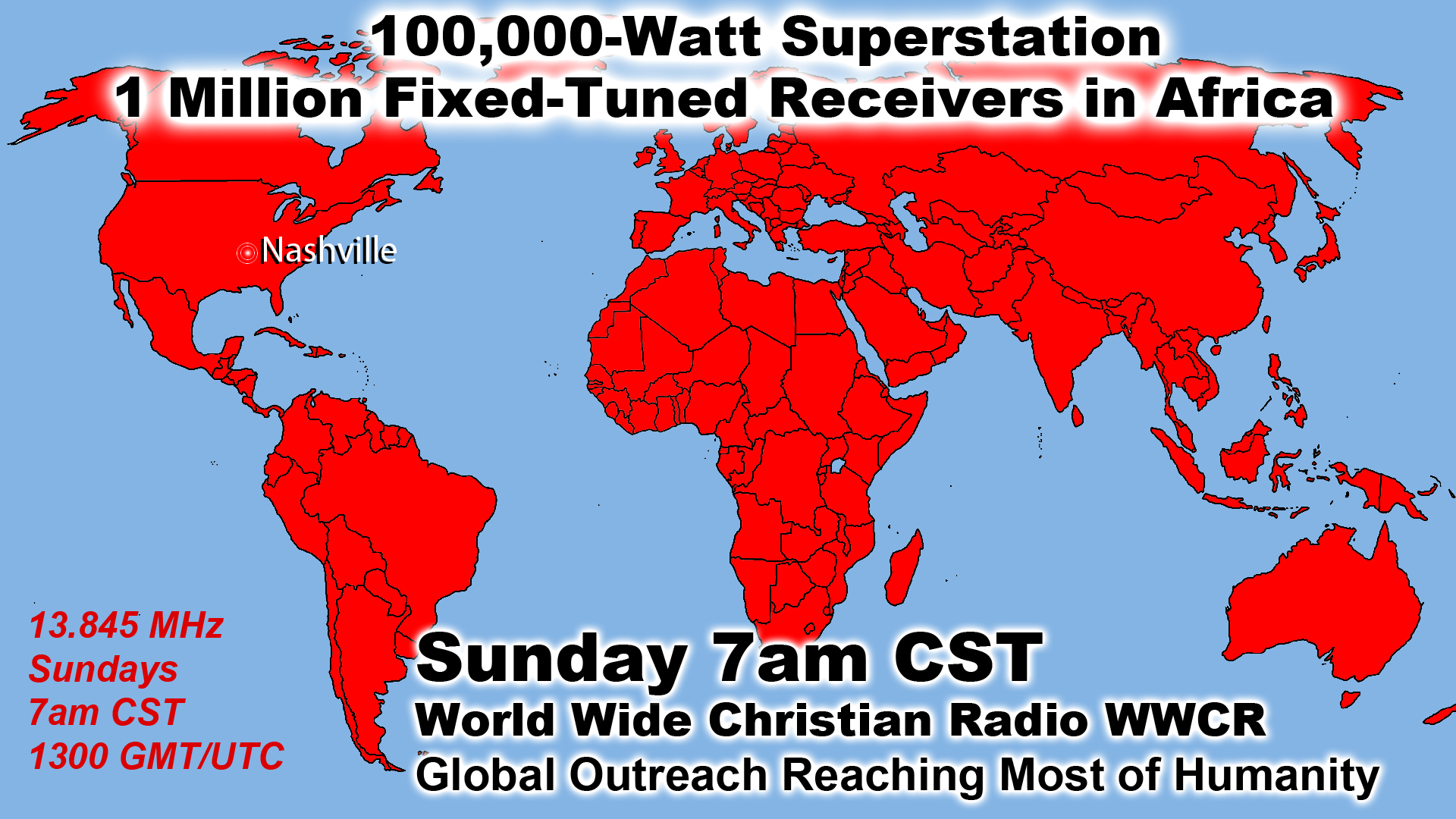 100,000-Watt Superstation
1 Million Fixed-Tuned Receivers in Africa

Nashville

13.845 MHz
Sundays
7am CST
1300 GMT/UTC

Sunday 7am CST
World Wide Christian Radio WWCR
Global Outreach Reaching Most of Humanity